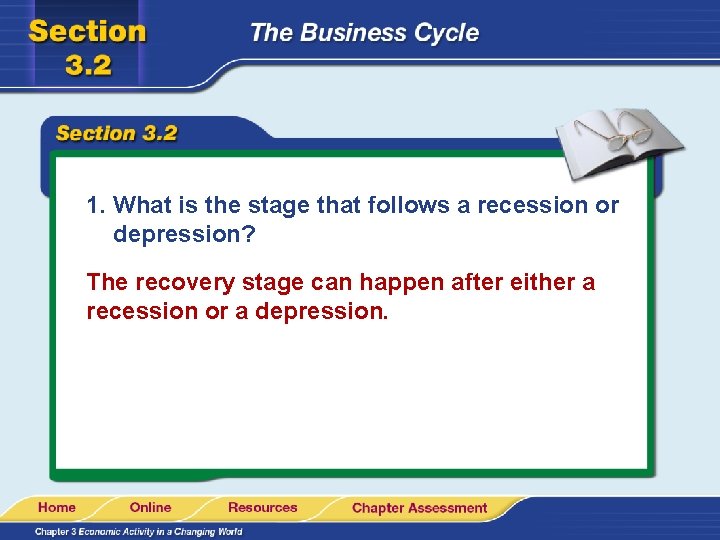 Section 3.2

The Business Cycle

Section 3.2

1. What is the stage that follows a recession or depression?

The recovery stage can happen after either a recession or a depression.

Home Online Resources Chapter Assessment

Chapter 3 Economic Activity in a Changing World